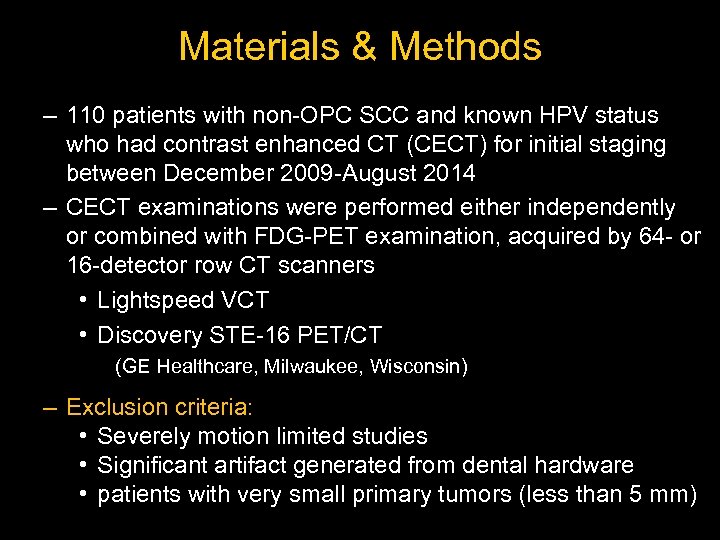 Materials & Methods

– 110 patients with non-OPC SCC and known HPV status who had contrast enhanced CT (CECT) for initial staging between December 2009-August 2014

– CECT examinations were performed either independently or combined with FDG-PET examination, acquired by 64- or 16-detector row CT scanners

• Lightspeed VCT

• Discovery STE-16 PET/CT

(GE Healthcare, Milwaukee, Wisconsin)

– Exclusion criteria:

• Severely motion limited studies

• Significant artifact generated from dental hardware

• patients with very small primary tumors (less than 5 mm)